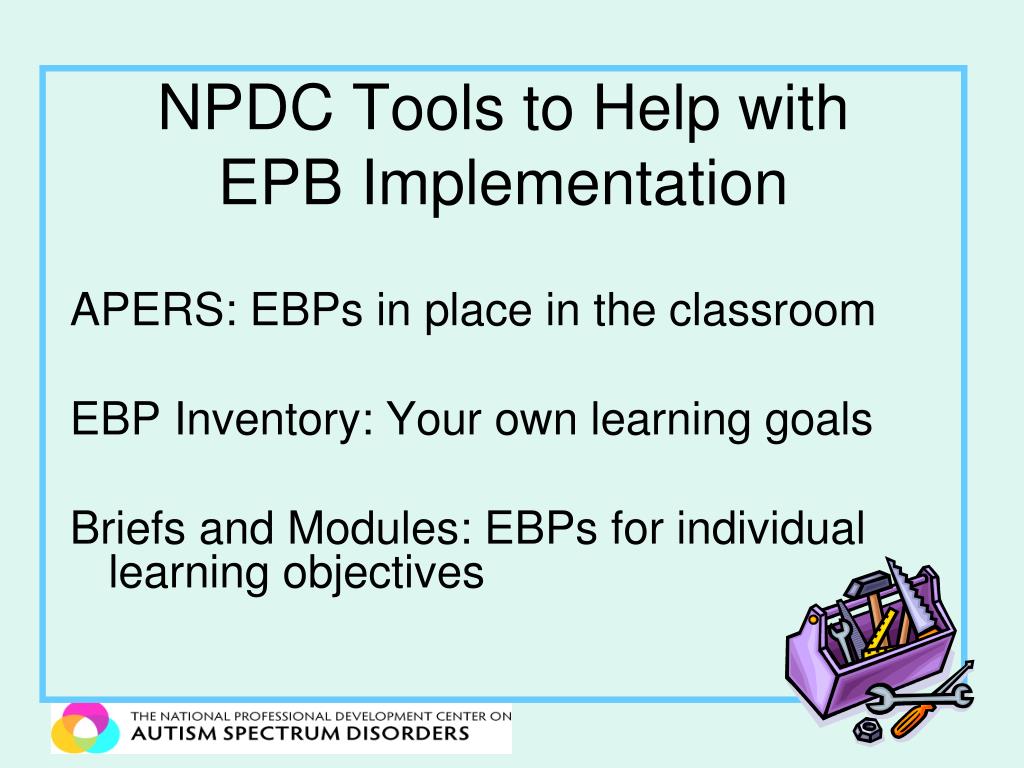 NPDC Tools to Help with EPB Implementation

APERS: EBPs in place in the classroom

EBP Inventory: Your own learning goals

Briefs and Modules: EBPs for individual learning objectives

THE NATIONAL PROFESSIONAL DEVELOPMENT CENTER ON
AUTISM SPECTRUM DISORDERS